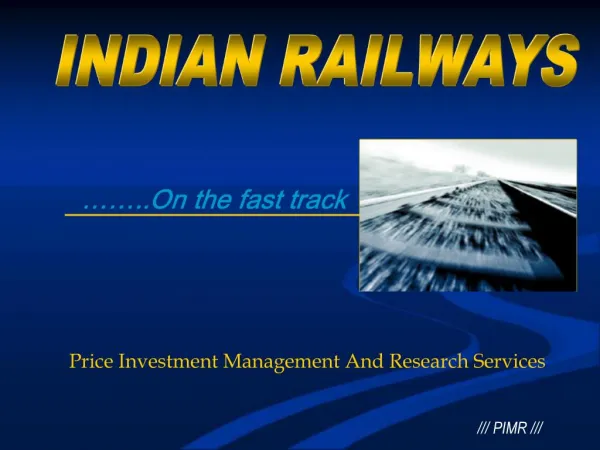 INDIAN RAILWAYS

……..On the fast track

Price Investment Management And Research Services

/// PIMR ///